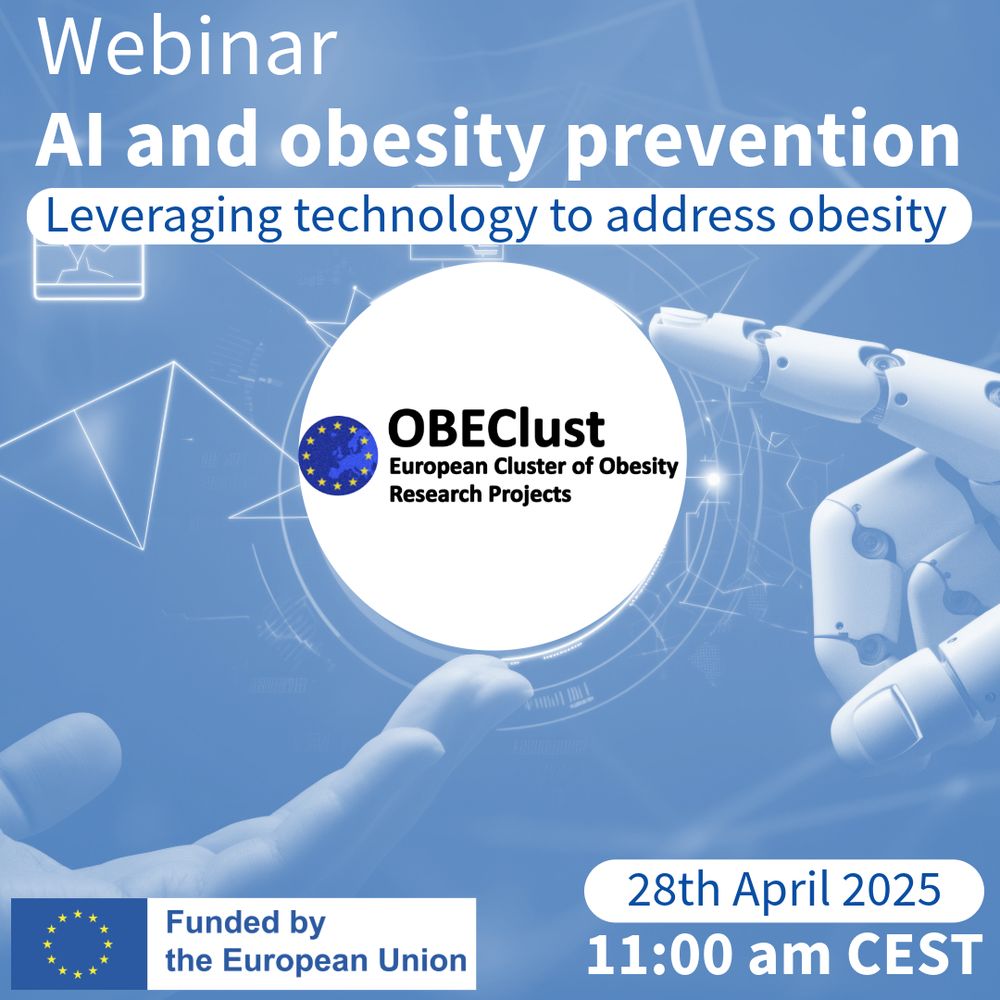 Webinar
AI and obesity prevention
Leveraging technology to address obesity

OBEClust
European Cluster of Obesity Research Projects

Funded by the European Union

28th April 2025
11:00 am CEST